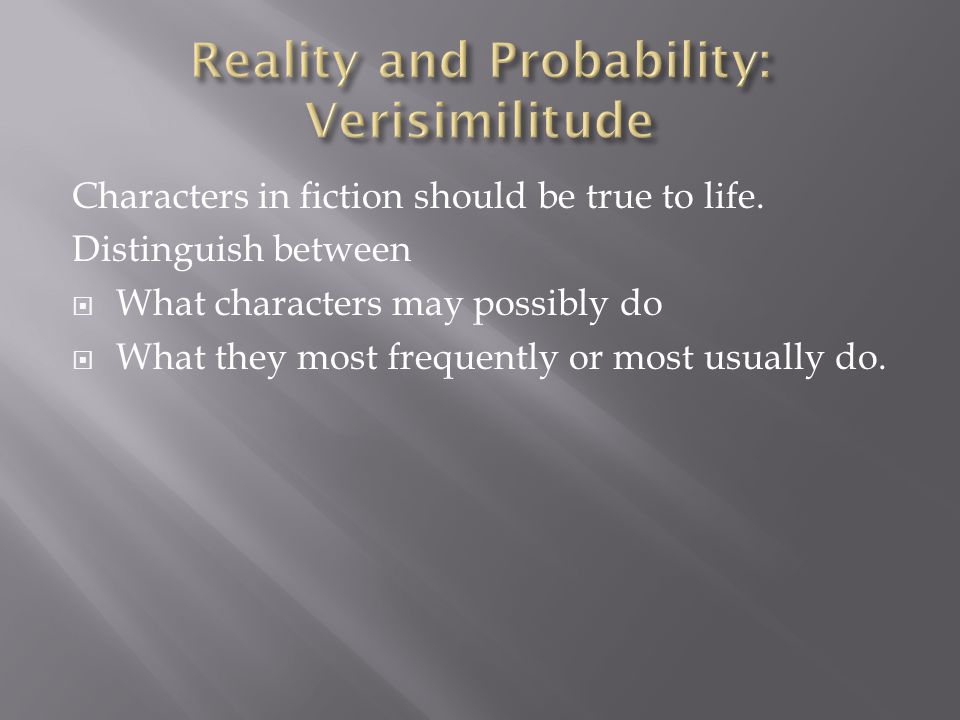 Reality and Probability: Verisimilitude

Characters in fiction should be true to life.

Distinguish between

- What characters may possibly do
- What they most frequently or most usually do.